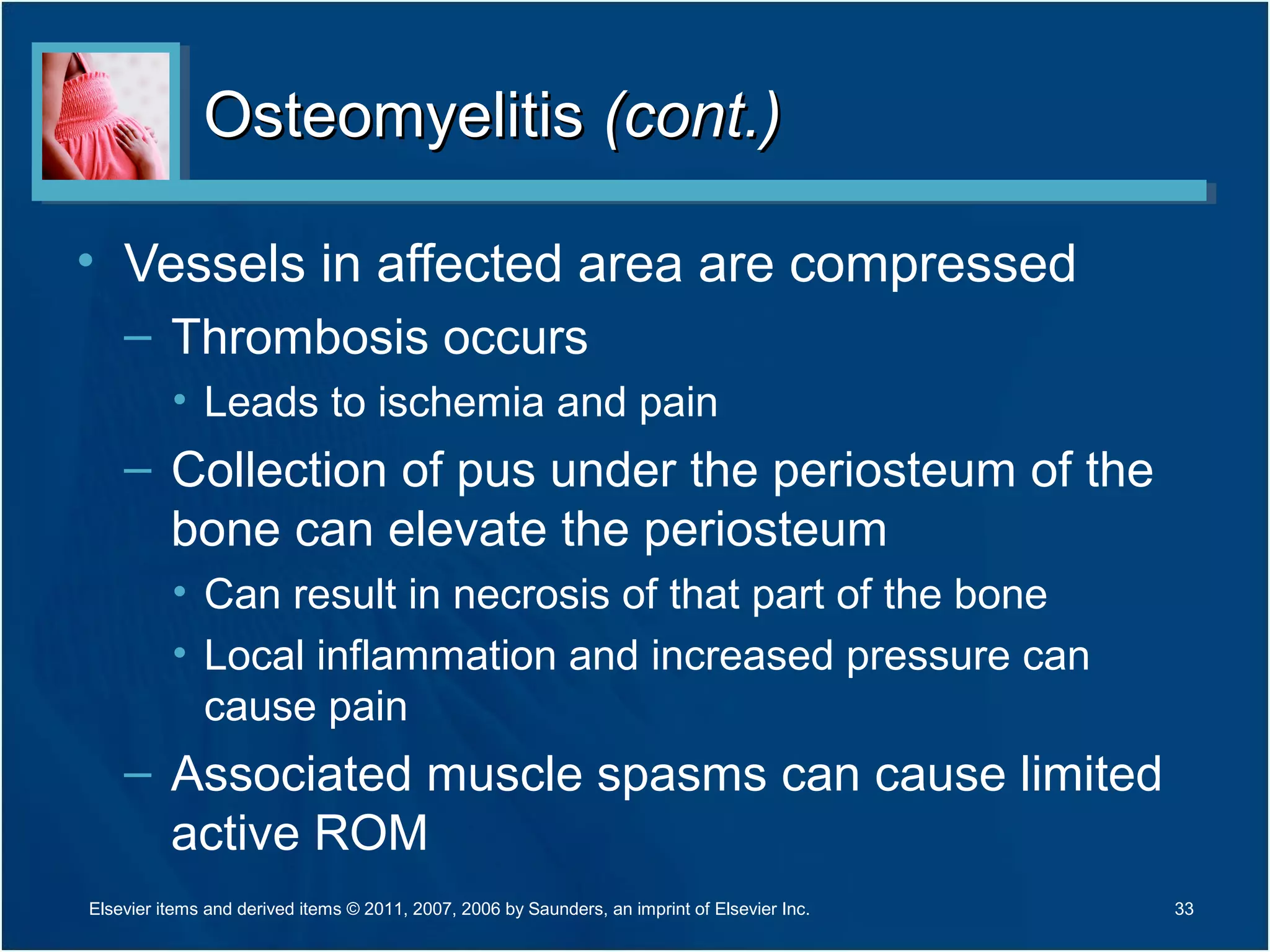 Osteomyelitis (cont.)

• Vessels in affected area are compressed
– Thrombosis occurs
• Leads to ischemia and pain
– Collection of pus under the periosteum of the bone can elevate the periosteum
• Can result in necrosis of that part of the bone
• Local inflammation and increased pressure can cause pain
– Associated muscle spasms can cause limited active ROM

Elsevier items and derived items © 2011, 2007, 2006 by Saunders, an imprint of Elsevier Inc.

33